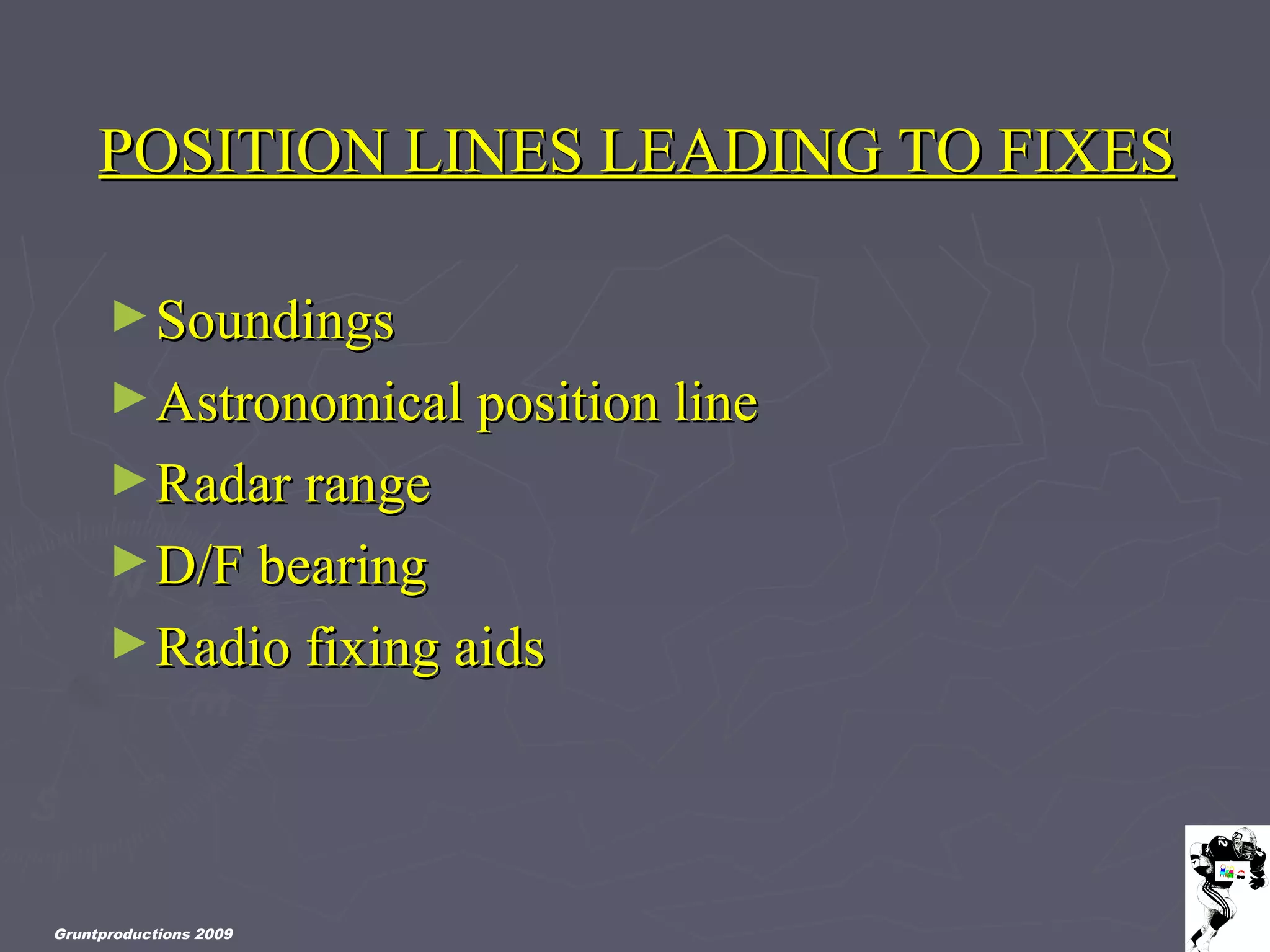 POSITION LINES LEADING TO FIXES

► Soundings
► Astronomical position line
► Radar range
► D/F bearing
► Radio fixing aids

Gruntproductions 2009